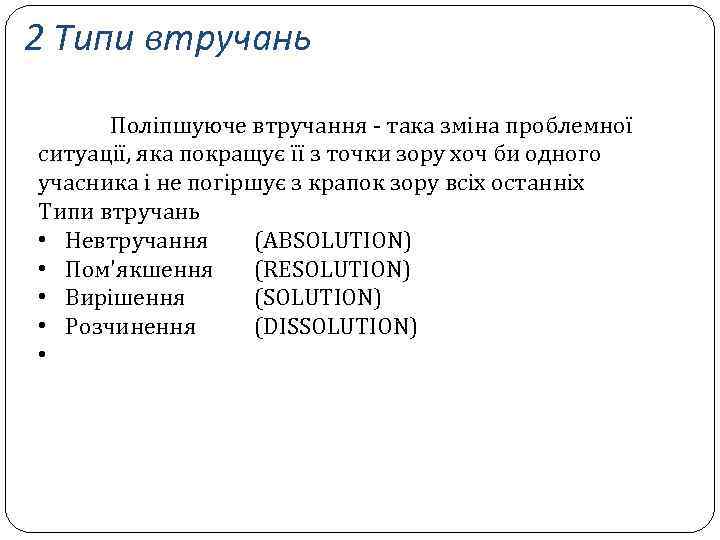 2 Типи втручань

Поліпшуюче втручання - така зміна проблемної ситуації, яка покращує її з точки зору хоч би одного учасника і не погіршує з крапок зору всіх останніх
Типи втручань
• Невтручання (ABSOLUTION)
• Пом'якшення (RESOLUTION)
• Вирішення (SOLUTION)
• Розчинення (DISSOLUTION)
•